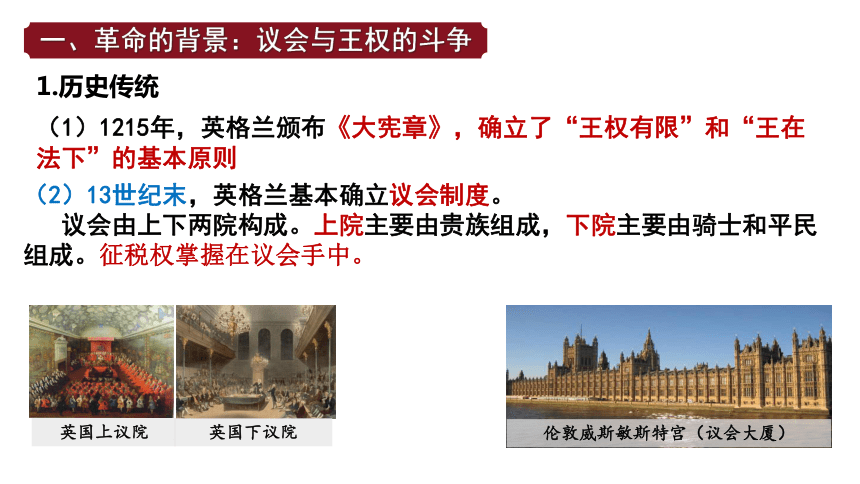 一、革命的背景：议会与王权的斗争

1.历史传统

（1）1215年，英格兰颁布《大宪章》，确立了“王权有限”和“王在法下”的基本原则

（2）13世纪末，英格兰基本确立议会制度。

议会由上下两院构成。上院主要由贵族组成，下院主要由骑士和平民组成。征税权掌握在议会手中。

英国上议院

英国下议院

伦敦威斯敏斯特宫（议会大厦）